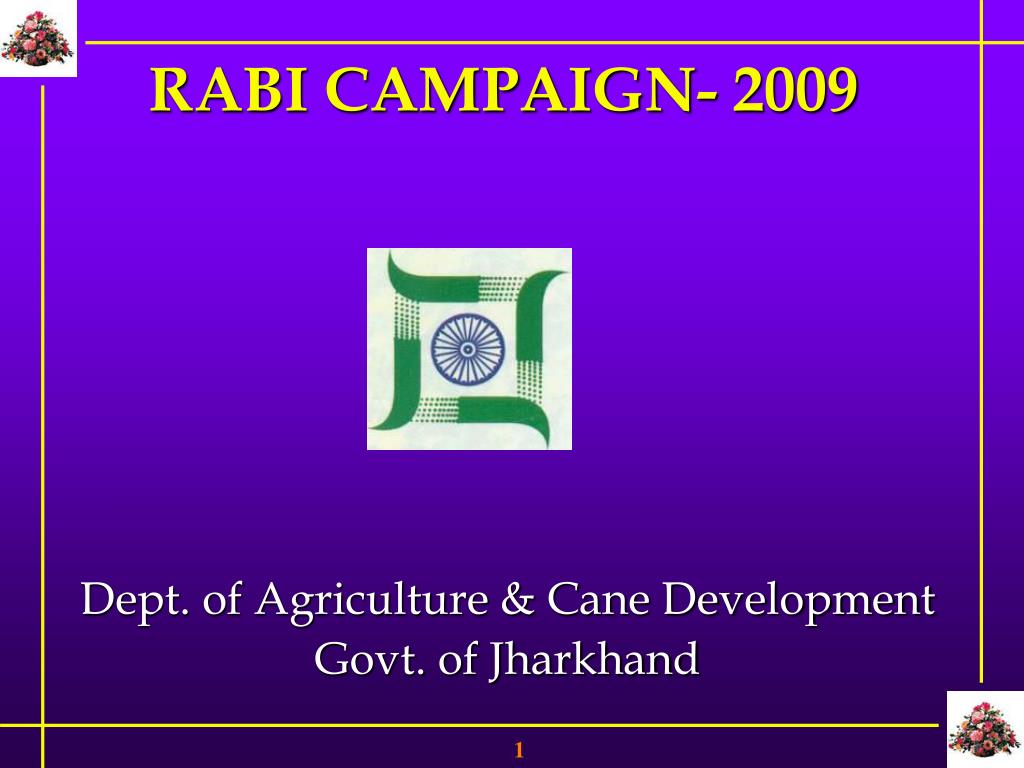 RABI CAMPAIGN- 2009

Dept. of Agriculture & Cane Development
Govt. of Jharkhand

1